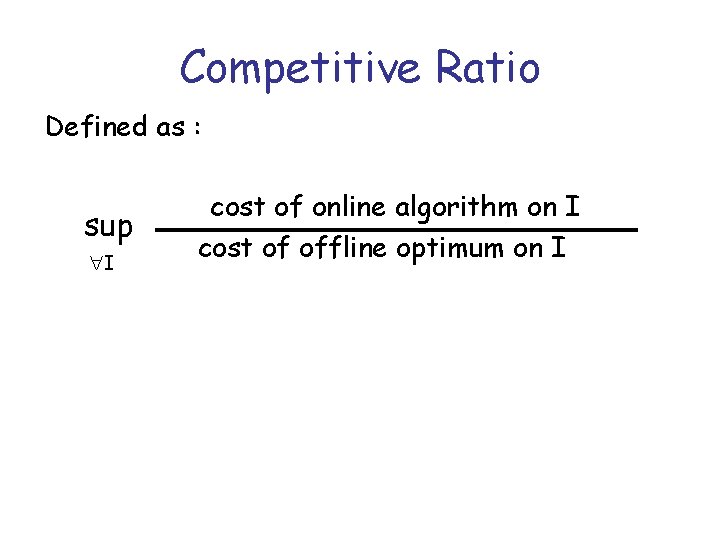 Competitive Ratio

Defined as :

$\sup_{\forall I} \frac{\text{cost of online algorithm on I}}{\text{cost of offline optimum on I}}$